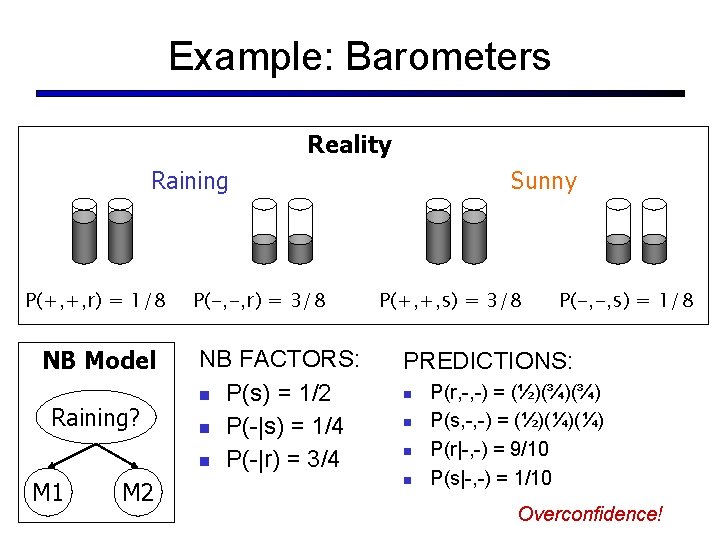 Example: Barometers

Reality

Raining

Sunny

P(+,+,r) = 1/8   P(-,-,r) = 3/8   P(+,+,s) = 3/8   P(-,-,s) = 1/8

NB Model

Raining?

M1   M2

NB FACTORS:

- P(s) = 1/2
- P(-|s) = 1/4
- P(-|r) = 3/4

PREDICTIONS:

- P(r,-,-) = (½)(¾)(¾)
- P(s,-,-) = (½)(¼)(¼)
- P(r|-,-) = 9/10
- P(s|-,-) = 1/10

Overconfidence!